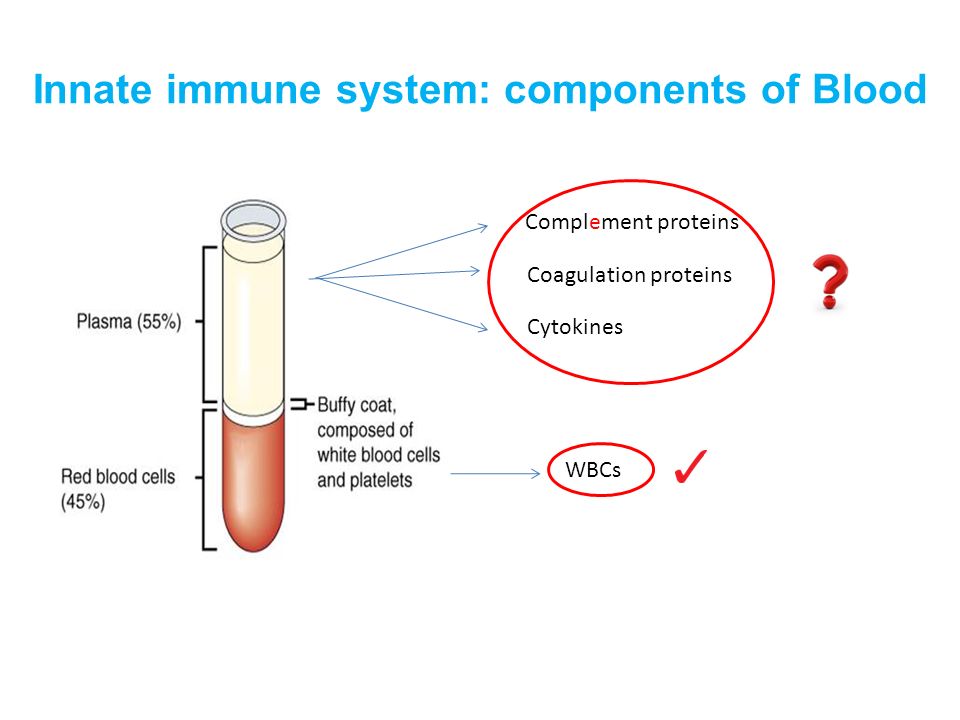 Innate immune system: components of Blood

Plasma (55%)

Buffy coat, composed of white blood cells and platelets

Red blood cells (45%)

Complement proteins

Coagulation proteins

Cytokines

?

WBCs

✓